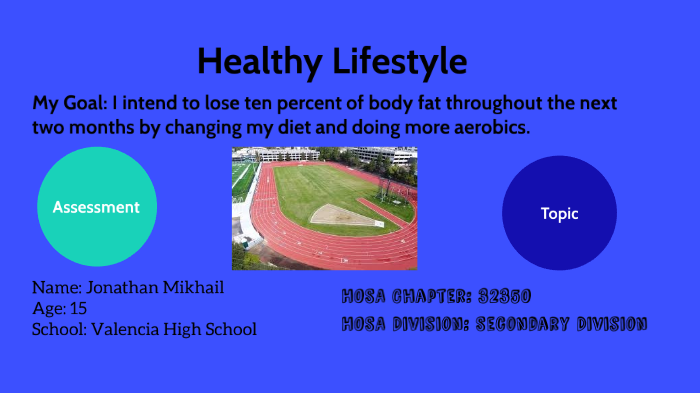 Healthy Lifestyle

My Goal: I intend to lose ten percent of body fat throughout the next two months by changing my diet and doing more aerobics.

Assessment

Topic

Name: Jonathan Mikhail
Age: 15
School: Valencia High School

HOSA CHAPTER: 32350
HOSA DIVISION: SECONDARY DIVISION